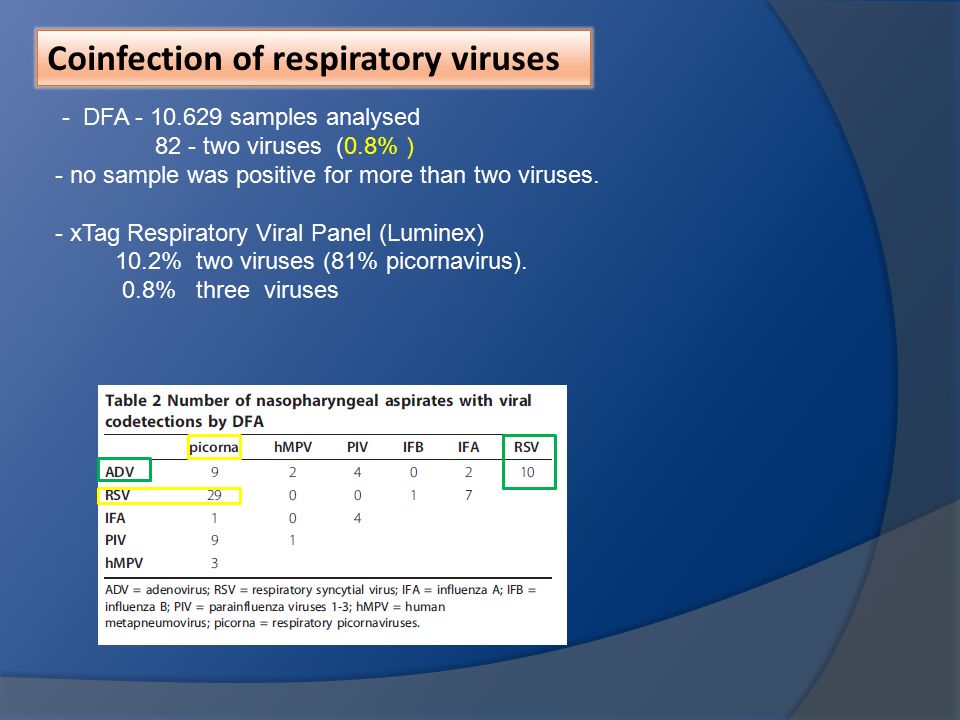 Coinfection of respiratory viruses

- DFA - 10.629 samples analysed
82 - two viruses (0.8% )
- no sample was positive for more than two viruses.

- xTag Respiratory Viral Panel (Luminex)
10.2% two viruses (81% picornavirus).
0.8% three viruses

Table 2 Number of nasopharyngeal aspirates with viral codetections by DFA

| | picorna | hMPV | PIV | IFB | IFA | RSV |
|---|---|---|---|---|---|---|
| ADV | 9 | 2 | 4 | 0 | 2 | 10 |
| RSV | 29 | 0 | 0 | 1 | 7 | |
| IFA | 1 | 0 | 4 | | | |
| PIV | 9 | 1 | | | | |
| hMPV | 3 | | | | | |

ADV = adenovirus; RSV = respiratory syncytial virus; IFA = influenza A; IFB = influenza B; PIV = parainfluenza viruses 1-3; hMPV = human metapneumovirus; picorna = respiratory picornaviruses.